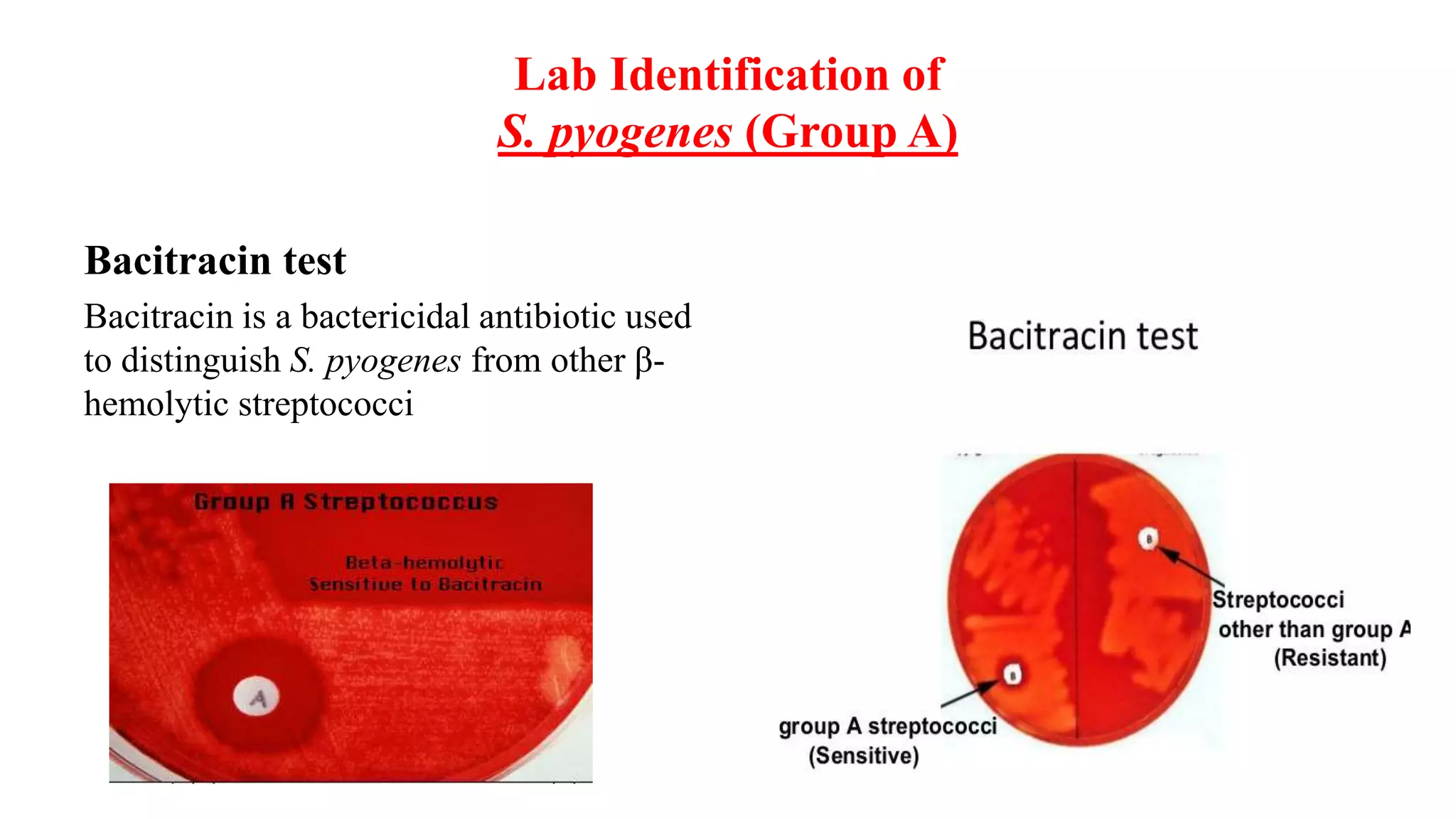 Lab Identification of
S. pyogenes (Group A)

Bacitracin test

Bacitracin is a bactericidal antibiotic used to distinguish S. pyogenes from other β-hemolytic streptococci

Group A Streptococcus

Beta-hemolytic
Sensitive to Bacitracin

A

Bacitracin test

B

B

Streptococci other than group A
(Resistant)

group A streptococci
(Sensitive)